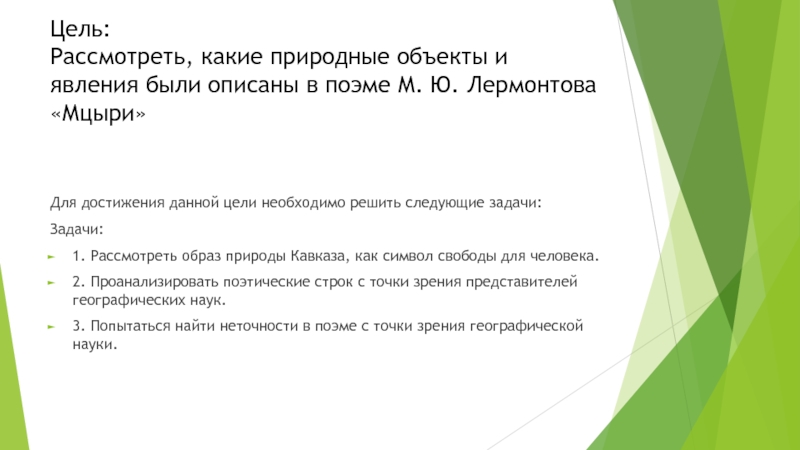 Цель:
Рассмотреть, какие природные объекты и явления были описаны в поэме М. Ю. Лермонтова «Мцыри»

Для достижения данной цели необходимо решить следующие задачи:

Задачи:

1. Рассмотреть образ природы Кавказа, как символ свободы для человека.

2. Проанализировать поэтические строк с точки зрения представителей географических наук.

3. Попытаться найти неточности в поэме с точки зрения географической науки.